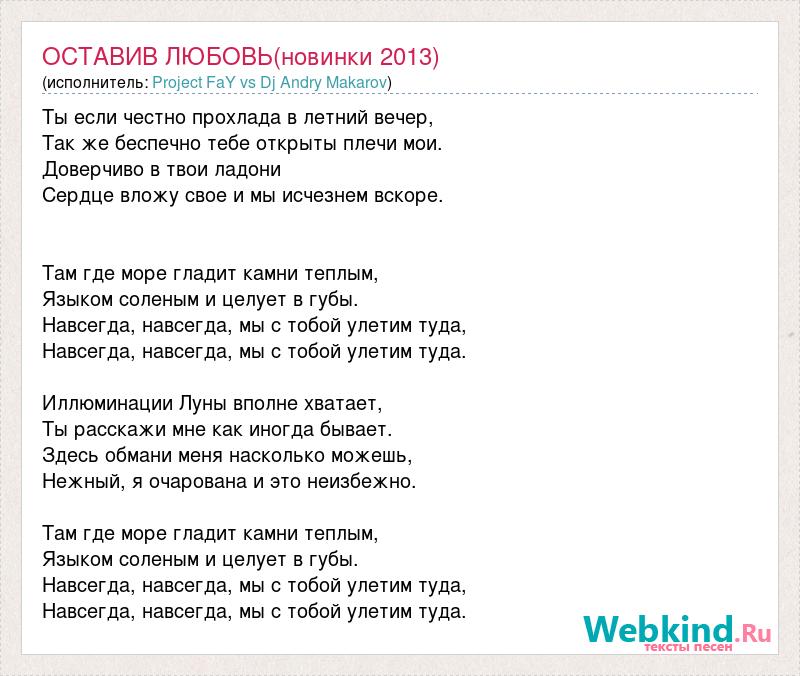 ОСТАВИВ ЛЮБОВЬ(новинки 2013)
(исполнитель: Project FaY vs Dj Andry Makarov)

Ты если честно прохлада в летний вечер,
Так же беспечно тебе открыты плечи мои.
Доверчиво в твои ладони
Сердце вложу свое и мы исчезнем вскоре.

Там где море гладит камни теплым,
Языком соленым и целует в губы.
Навсегда, навсегда, мы с тобой улетим туда,
Навсегда, навсегда, мы с тобой улетим туда.

Иллюминации Луны вполне хватает,
Ты расскажи мне как иногда бывает.
Здесь обмани меня насколько можешь,
Нежный, я очарована и это неизбежно.

Там где море гладит камни теплым,
Языком соленым и целует в губы.
Навсегда, навсегда, мы с тобой улетим туда,
Навсегда, навсегда, мы с тобой улетим туда.

Webkind.Ru
тексты песен